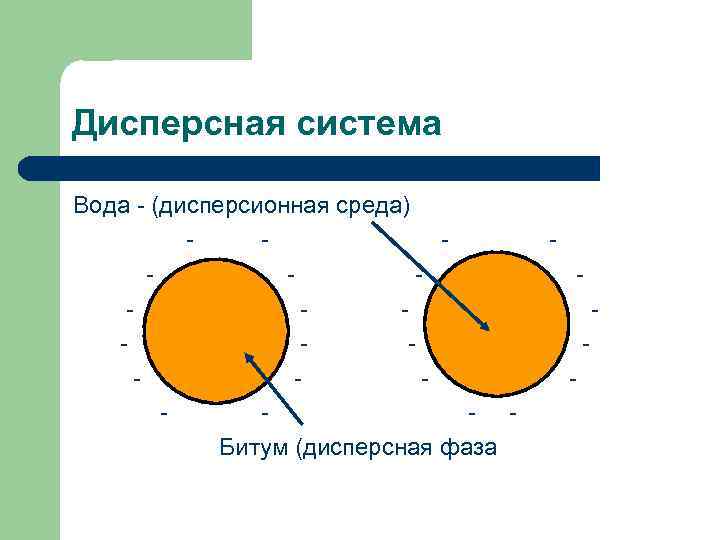 Дисперсная система

Вода - (дисперсионная среда)

Битум (дисперсная фаза